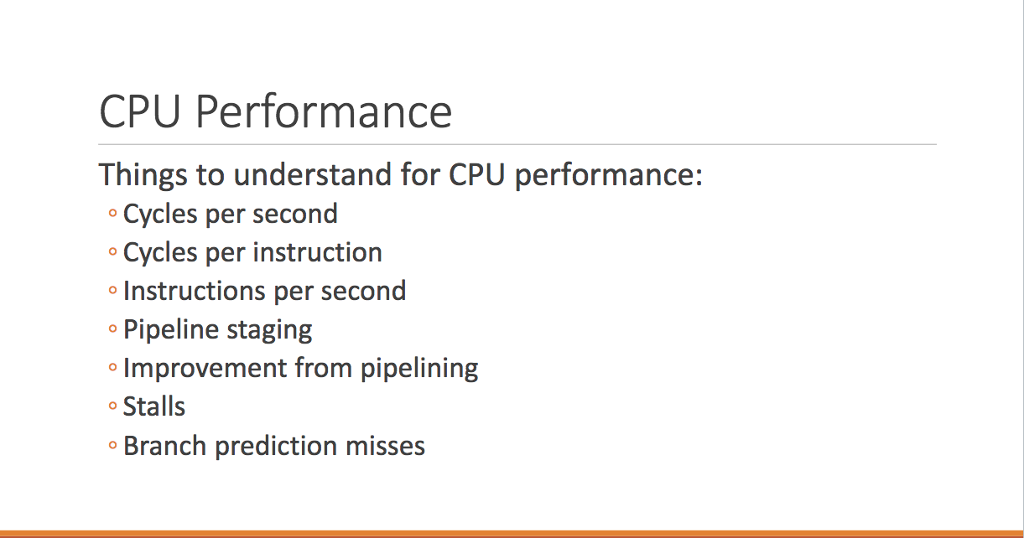 CPU Performance

Things to understand for CPU performance:

◦ Cycles per second
◦ Cycles per instruction
◦ Instructions per second
◦ Pipeline staging
◦ Improvement from pipelining
◦ Stalls
◦ Branch prediction misses